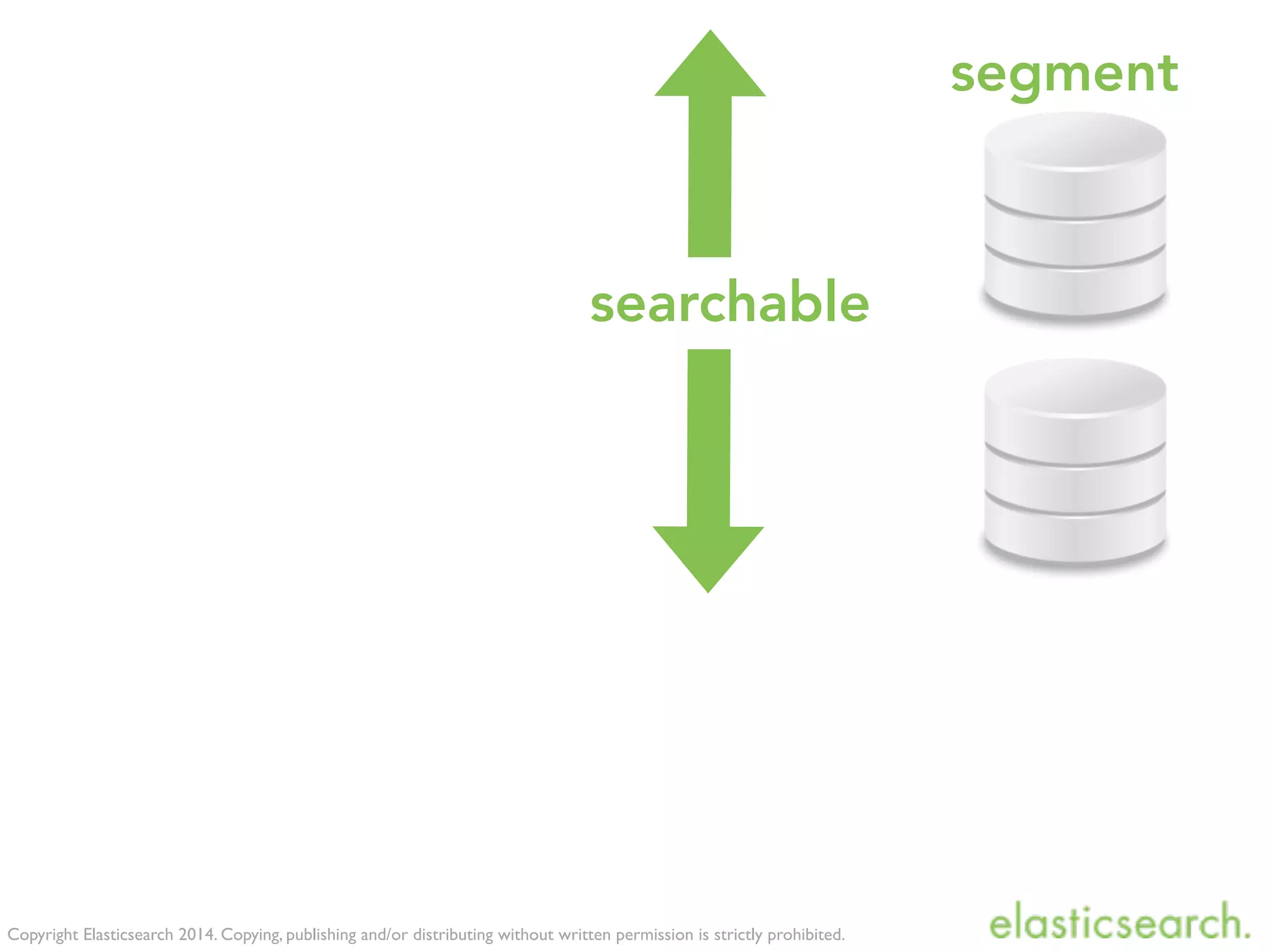 segment

searchable

Copyright Elasticsearch 2014. Copying, publishing and/or distributing without written permission is strictly prohibited.

elasticsearch.